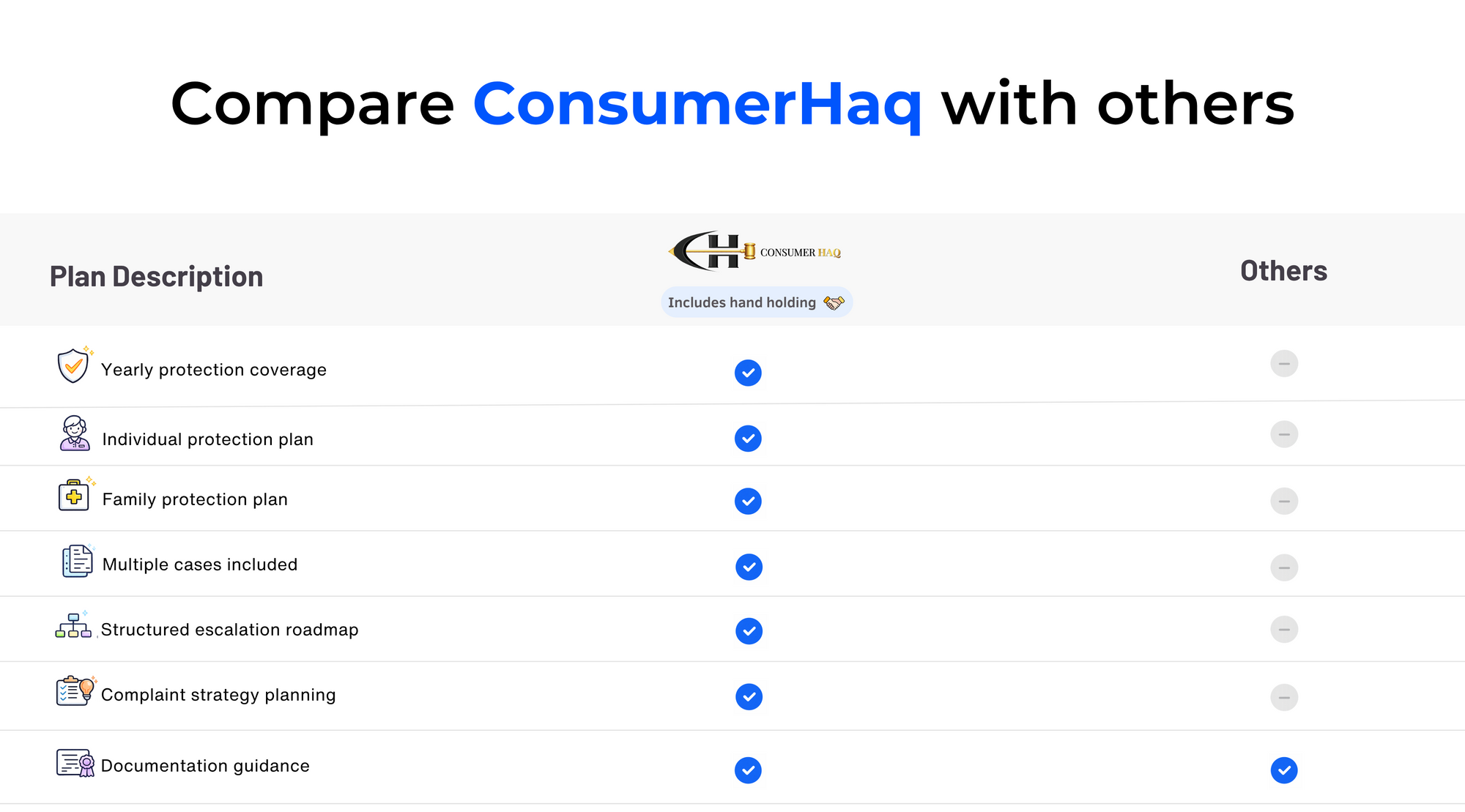 Compare ConsumerHaq with others

| Plan Description | CH CONSUMER HAQ Includes hand holding | Others |
|---|---|---|
| Yearly protection coverage | ✓ | – |
| Individual protection plan | ✓ | – |
| Family protection plan | ✓ | – |
| Multiple cases included | ✓ | – |
| Structured escalation roadmap | ✓ | – |
| Complaint strategy planning | ✓ | – |
| Documentation guidance | ✓ | ✓ |